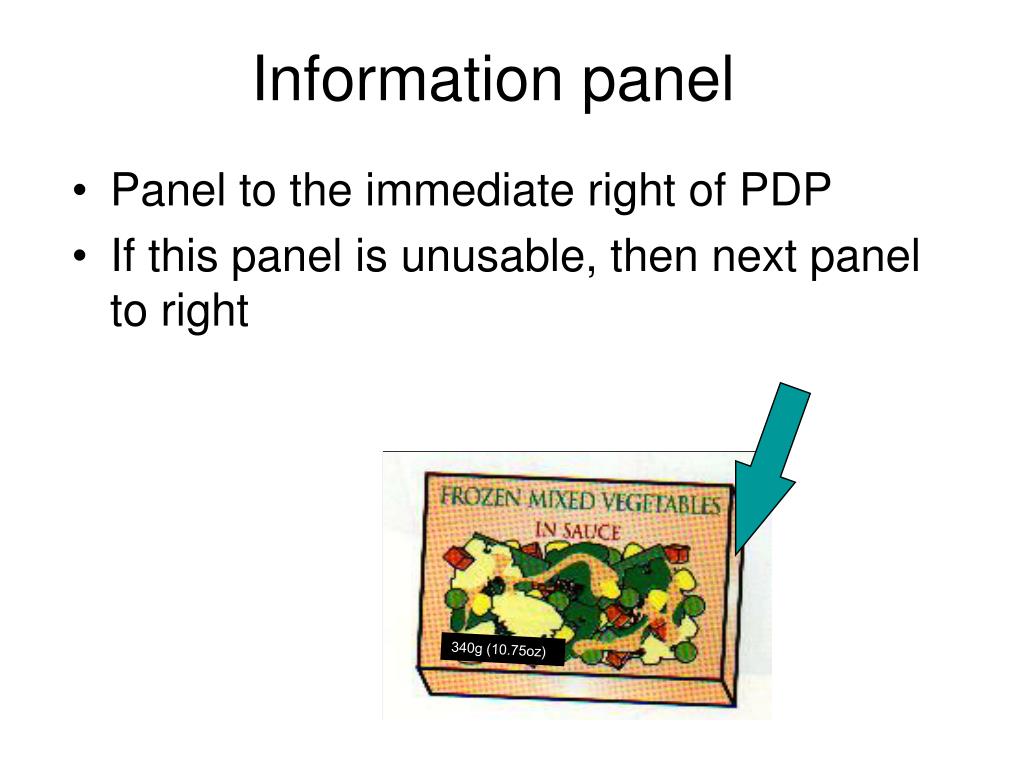 Information panel

• Panel to the immediate right of PDP
• If this panel is unusable, then next panel to right

FROZEN MIXED VEGETABLES
IN SAUCE

340g (10.75oz)